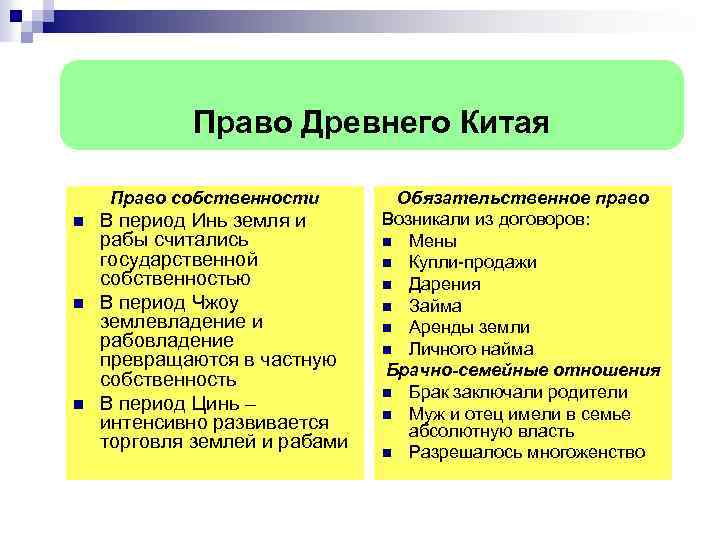 Право Древнего Китая

Право собственности

- В период Инь земля и рабы считались государственной собственностью
- В период Чжоу землевладение и рабовладение превращаются в частную собственность
- В период Цинь – интенсивно развивается торговля землей и рабами

Обязательственное право

Возникали из договоров:

- Мены
- Купли-продажи
- Дарения
- Займа
- Аренды земли
- Личного найма

Брачно-семейные отношения

- Брак заключали родители
- Муж и отец имели в семье абсолютную власть
- Разрешалось многоженство